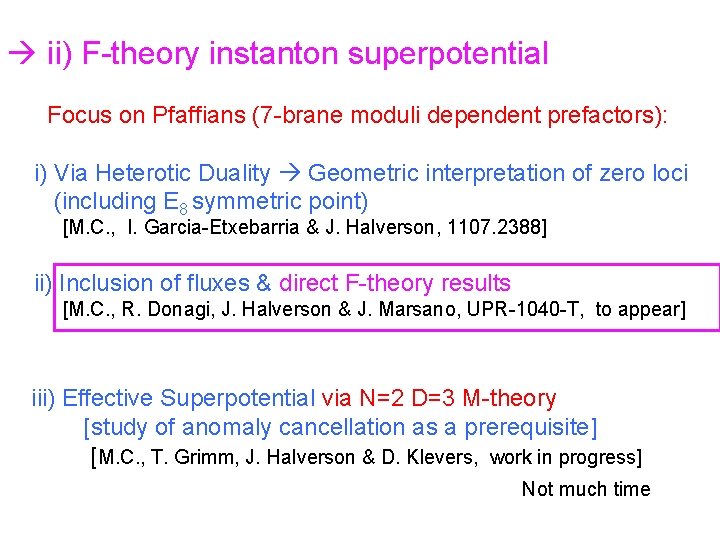 → ii) F-theory instanton superpotential

Focus on Pfaffians (7-brane moduli dependent prefactors):

i) Via Heterotic Duality → Geometric interpretation of zero loci (including $E_8$ symmetric point)
[M.C., I. Garcia-Etxebarria & J. Halverson, 1107.2388]

ii) Inclusion of fluxes & direct F-theory results
[M.C., R. Donagi, J. Halverson & J. Marsano, UPR-1040-T, to appear]

iii) Effective Superpotential via N=2 D=3 M-theory
[study of anomaly cancellation as a prerequisite]
[M.C., T. Grimm, J. Halverson & D. Klevers, work in progress]

Not much time